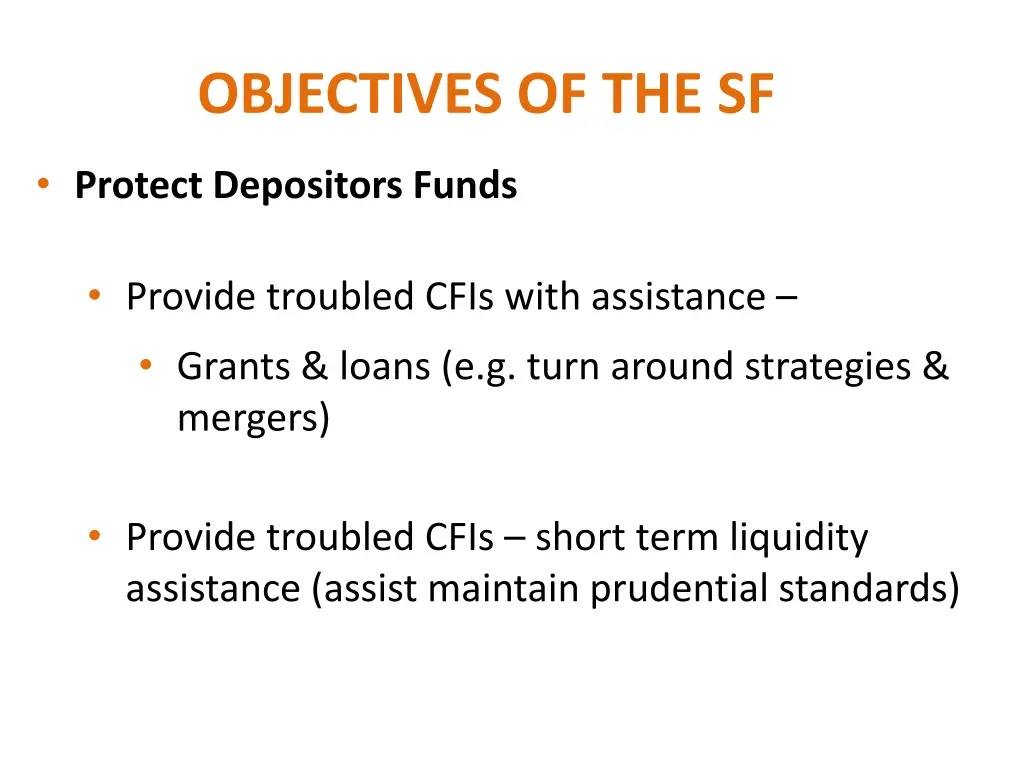 OBJECTIVES OF THE SF

• Protect Depositors Funds

• Provide troubled CFIs with assistance –

• Grants & loans (e.g. turn around strategies & mergers)

• Provide troubled CFIs – short term liquidity assistance (assist maintain prudential standards)